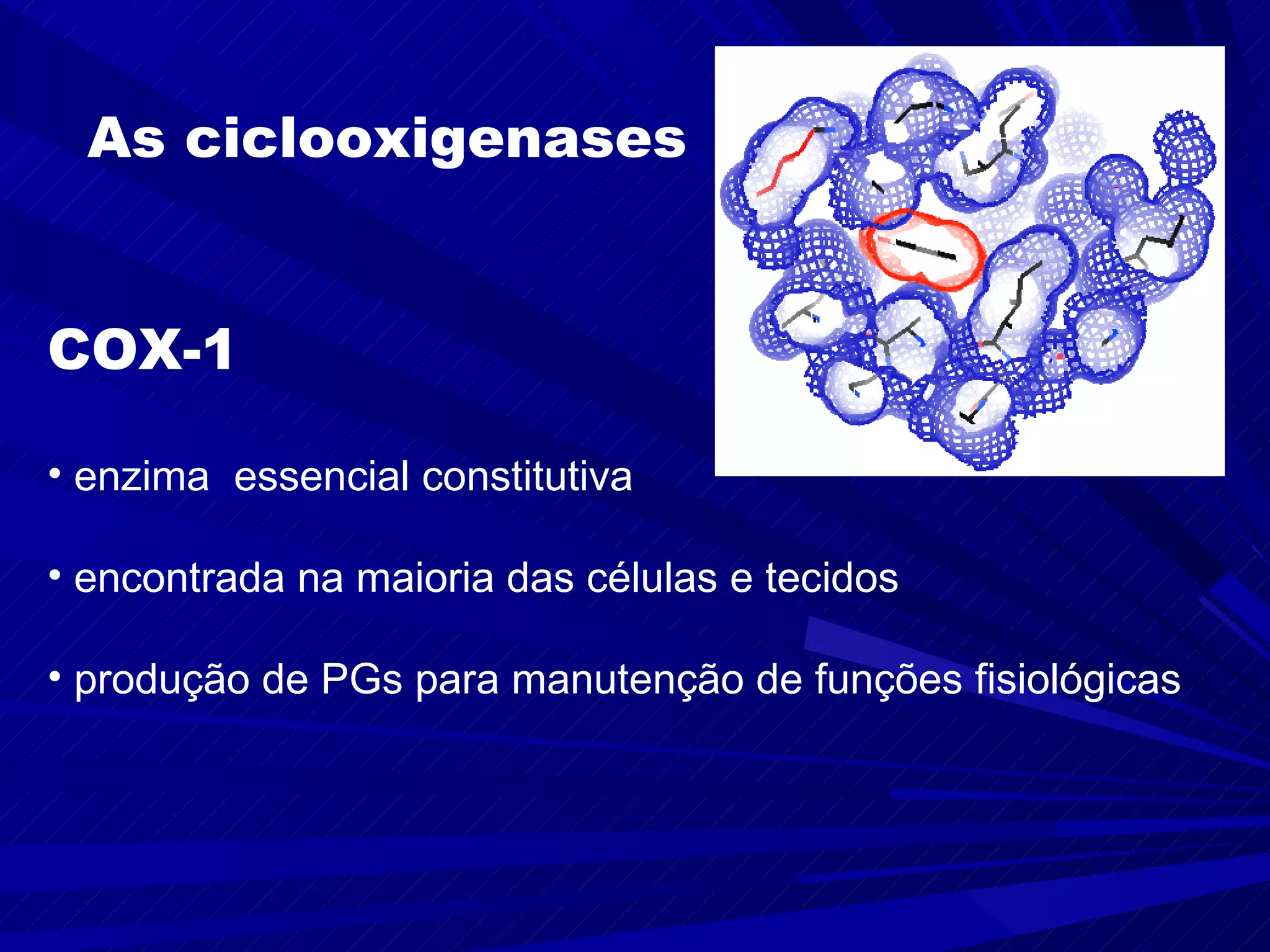 As ciclooxigenases

COX-1

• enzima essencial constitutiva

• encontrada na maioria das células e tecidos

• produção de PGs para manutenção de funções fisiológicas